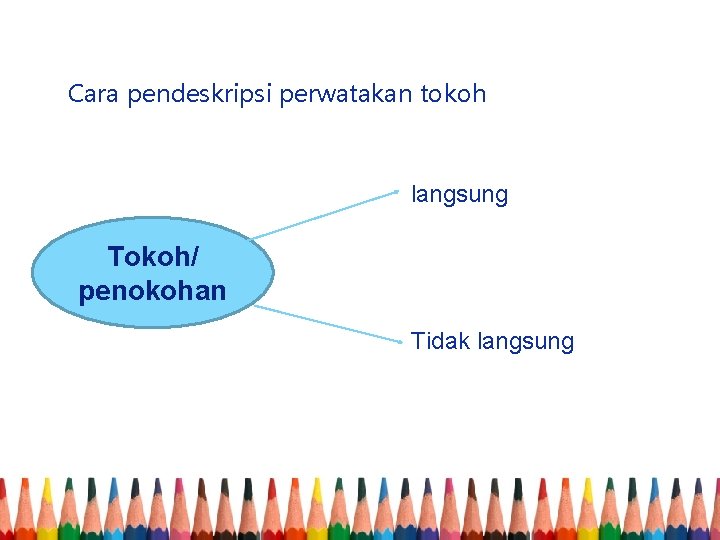 Cara pendeskripsi perwatakan tokoh

Tokoh/ penokohan

langsung

Tidak langsung